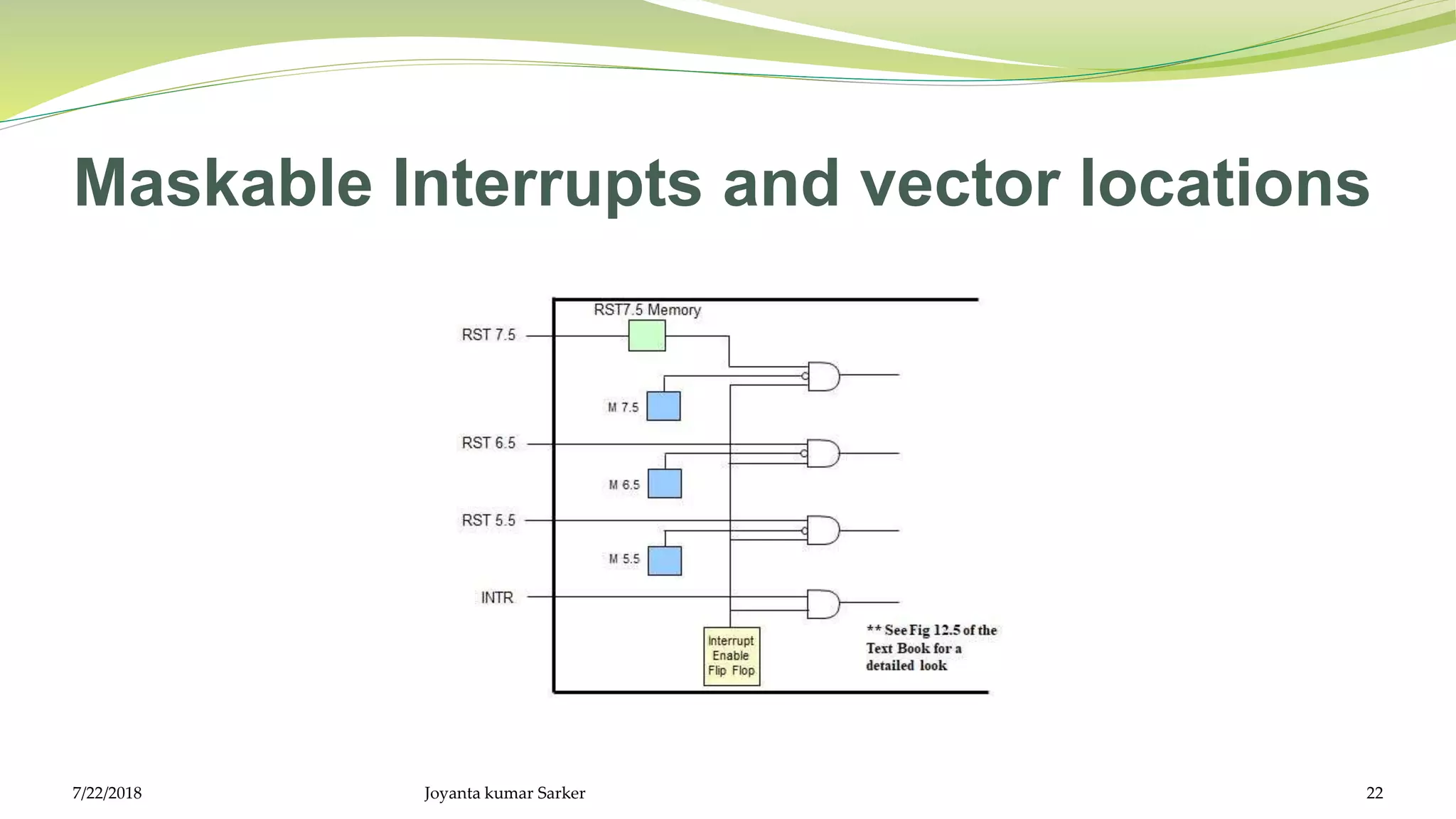 Maskable Interrupts and vector locations

RST7.5 Memory

RST 7.5

M 7.5

RST 6.5

M 6.5

RST 5.5

M 5.5

INTR

Interrupt Enable Flip Flop

** See Fig 12.5 of the Text Book for a detailed look

7/22/2018

Joyanta kumar Sarker

22